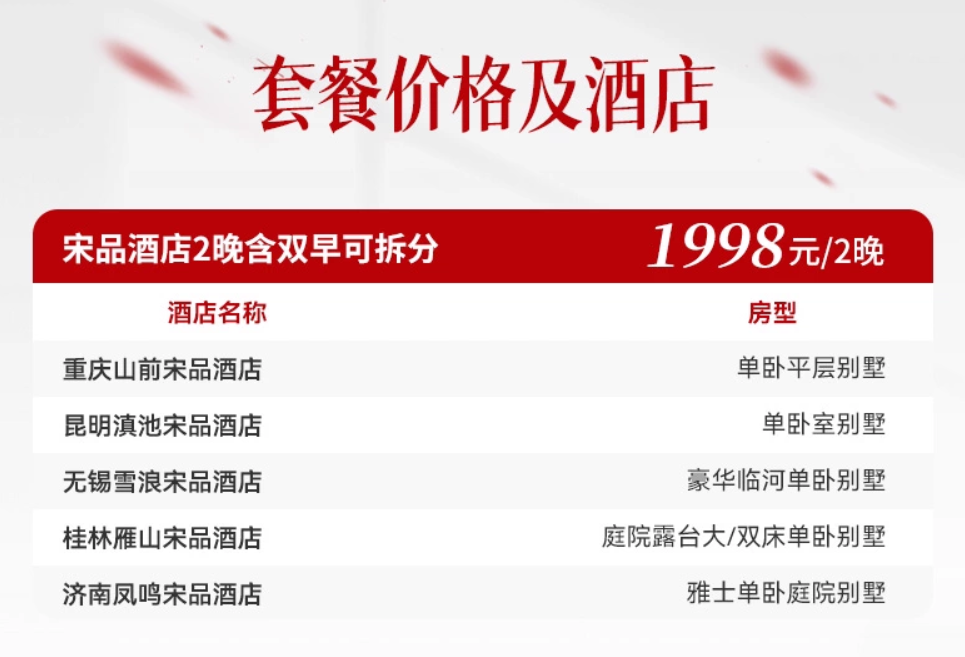 套餐价格及酒店

宋品酒店2晚含双早可拆分 1998元/2晚

| 酒店名称 | 房型 |
|---|---|
| 重庆山前宋品酒店 | 单卧平层别墅 |
| 昆明滇池宋品酒店 | 单卧室别墅 |
| 无锡雪浪宋品酒店 | 豪华临河单卧别墅 |
| 桂林雁山宋品酒店 | 庭院露台大/双床单卧别墅 |
| 济南凤鸣宋品酒店 | 雅士单卧庭院别墅 |